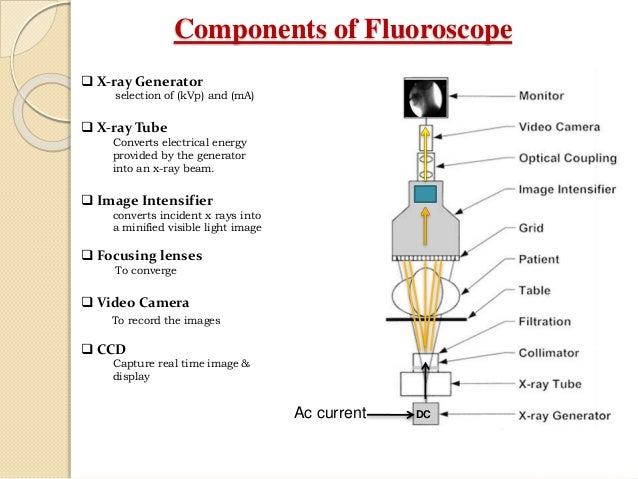 Components of Fluoroscope

❑ X-ray Generator
selection of (kVp) and (mA)

❑ X-ray Tube
Converts electrical energy provided by the generator into an x-ray beam.

❑ Image Intensifier
converts incident x rays into a minified visible light image

❑ Focusing lenses
To converge

❑ Video Camera
To record the images

❑ CCD
Capture real time image & display

Monitor
Video Camera
Optical Coupling
Image Intensifier
Grid
Patient
Table
Filtration
Collimator
X-ray Tube
X-ray Generator
Ac current
DC